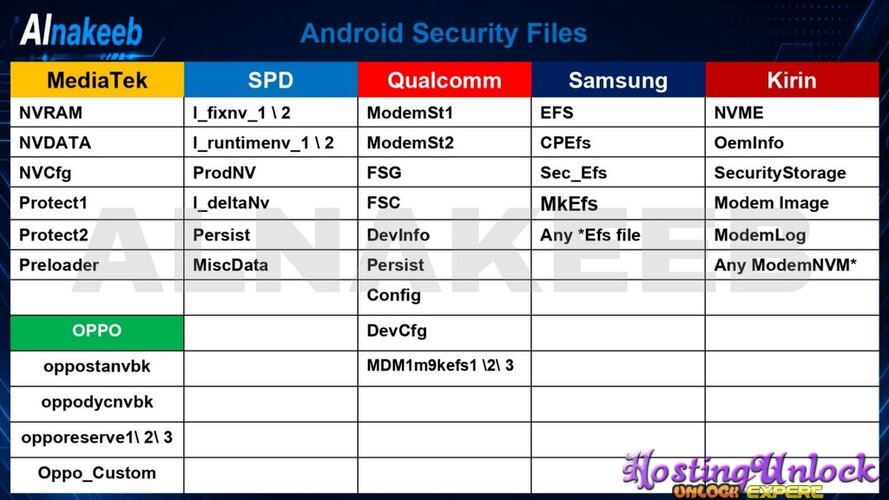 Alnakeeb

Android Security Files

| MediaTek | SPD | Qualcomm | Samsung | Kirin |
|---|---|---|---|---|
| NVRAM | l_fixnv_1 \ 2 | ModemSt1 | EFS | NVME |
| NVDATA | l_runtimenv_1 \ 2 | ModemSt2 | CPEfs | OemInfo |
| NVCfg | ProdNV | FSG | Sec_Efs | SecurityStorage |
| Protect1 | l_deltaNv | FSC | MkEfs | Modem Image |
| Protect2 | Persist | DevInfo | Any *Efs file | ModemLog |
| Preloader | MiscData | Persist | | Any ModemNVM* |
| | | Config | | |
| OPPO | | DevCfg | | |
| oppostanvbk | | MDM1m9kefs1 \2\ 3 | | |
| oppodycnvbk | | | | |
| opporeserve1\ 2\ 3 | | | | |
| Oppo_Custom | | | | |

ALNAKEEB

HostingUnlock
UNLOCK EXPERT